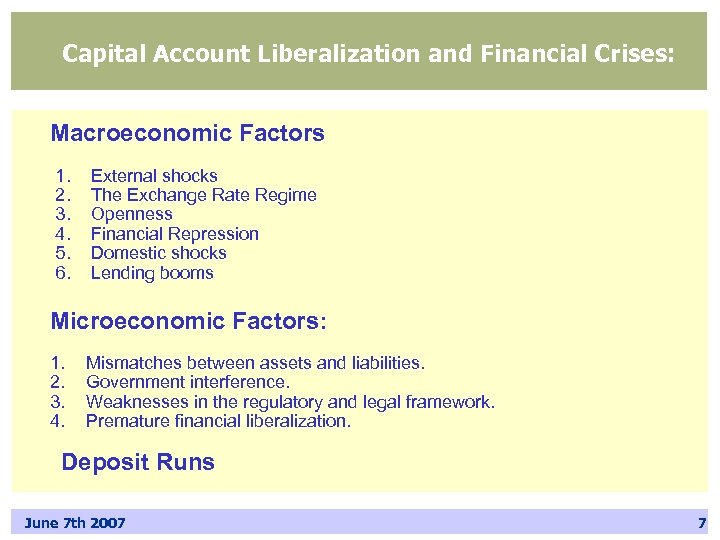 Capital Account Liberalization and Financial Crises:

Macroeconomic Factors

1. External shocks
2. The Exchange Rate Regime
3. Openness
4. Financial Repression
5. Domestic shocks
6. Lending booms

Microeconomic Factors:

1. Mismatches between assets and liabilities.
2. Government interference.
3. Weaknesses in the regulatory and legal framework.
4. Premature financial liberalization.

Deposit Runs

June 7th 2007

7